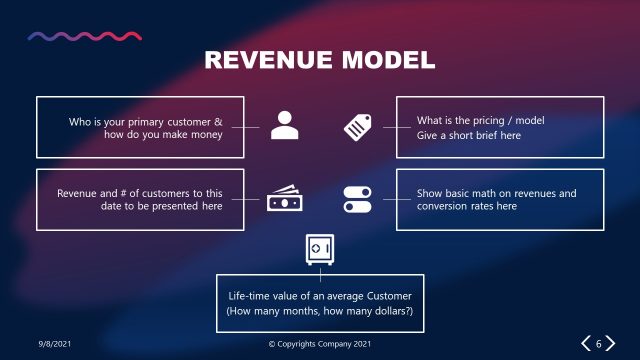 REVENUE MODEL

Who is your primary customer & how do you make money

What is the pricing / model
Give a short brief here

Revenue and # of customers to this date to be presented here

Show basic math on revenues and conversion rates here

Life-time value of an average Customer
(How many months, how many dollars?)

9/8/2021

© Copyrights Company 2021

6